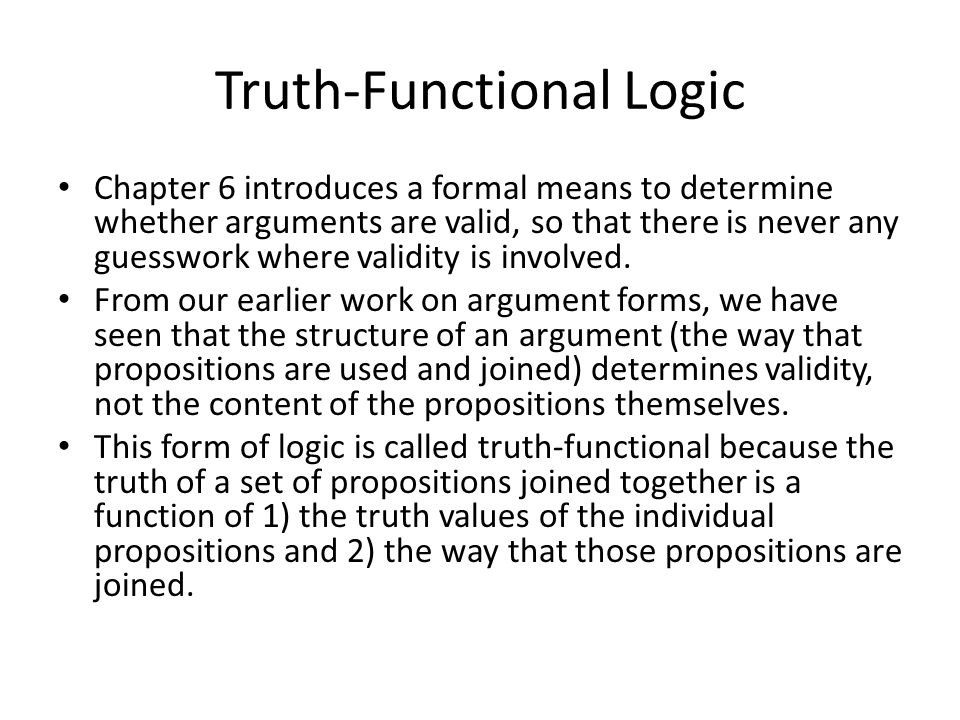 Truth-Functional Logic

• Chapter 6 introduces a formal means to determine whether arguments are valid, so that there is never any guesswork where validity is involved.
• From our earlier work on argument forms, we have seen that the structure of an argument (the way that propositions are used and joined) determines validity, not the content of the propositions themselves.
• This form of logic is called truth-functional because the truth of a set of propositions joined together is a function of 1) the truth values of the individual propositions and 2) the way that those propositions are joined.